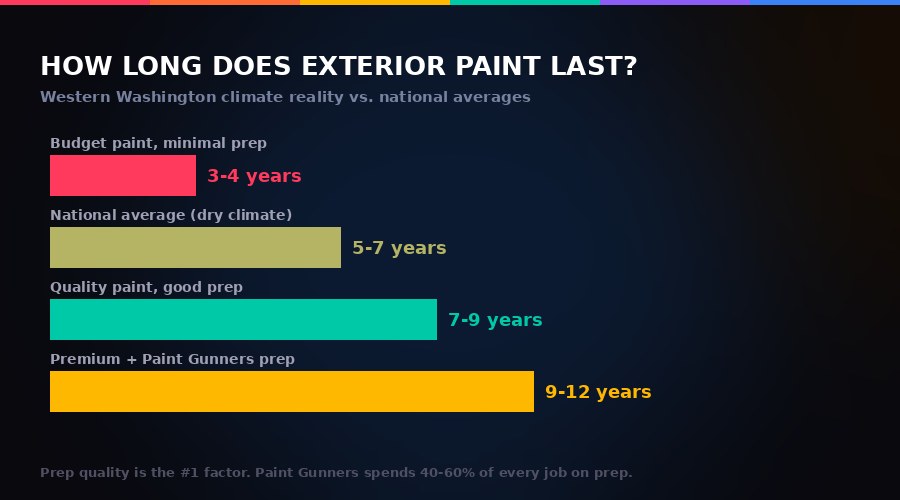 HOW LONG DOES EXTERIOR PAINT LAST?
Western Washington climate reality vs. national averages

Budget paint, minimal prep
3-4 years

National average (dry climate)
5-7 years

Quality paint, good prep
7-9 years

Premium + Paint Gunners prep
9-12 years

Prep quality is the #1 factor. Paint Gunners spends 40-60% of every job on prep.